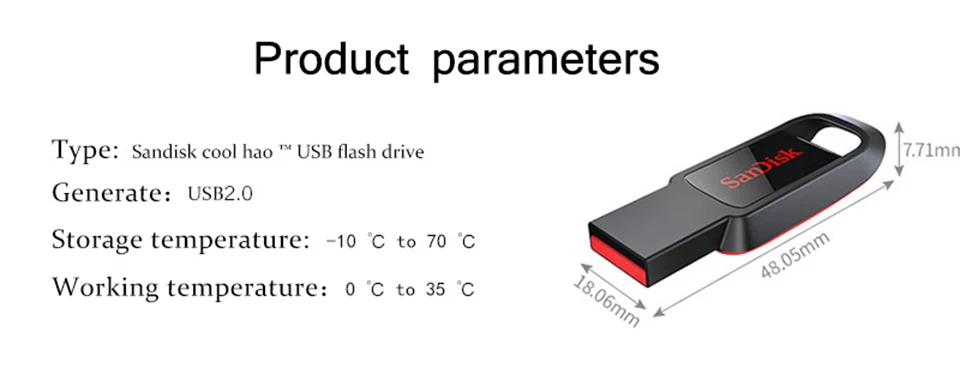 Product parameters

Type: Sandisk cool hao ™ USB flash drive

Generate: USB2.0

Storage temperature: -10 ℃ to 70 ℃

Working temperature: 0 ℃ to 35 ℃

SanDisk

7.71mn

48.05mm

18.06mm